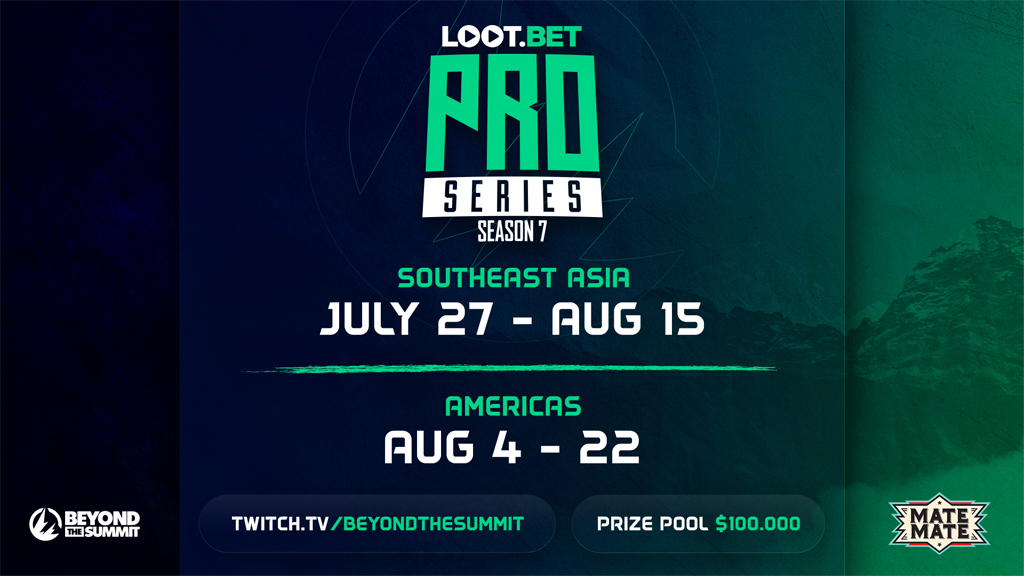 LOOT.BET
PRO
SERIES
SEASON 7

SOUTHEAST ASIA
JULY 27 - AUG 15

AMERICAS
AUG 4 - 22

BEYOND THE SUMMIT

TWITCH.TV/BEYONDTHESUMMIT

PRIZE POOL $100.000

MATE MATE